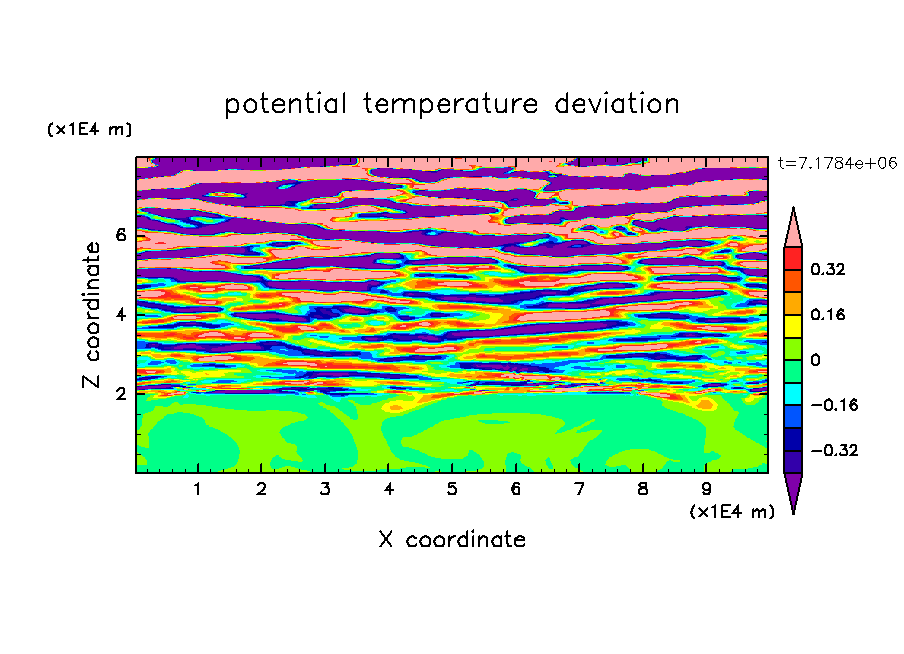 potential temperature deviation

(x1E4 m)

t=7.1784e+06

Z coordinate

6

4

2

0.32

0.16

0

−0.16

−0.32

1 2 3 4 5 6 7 8 9

(x1E4 m)

X coordinate